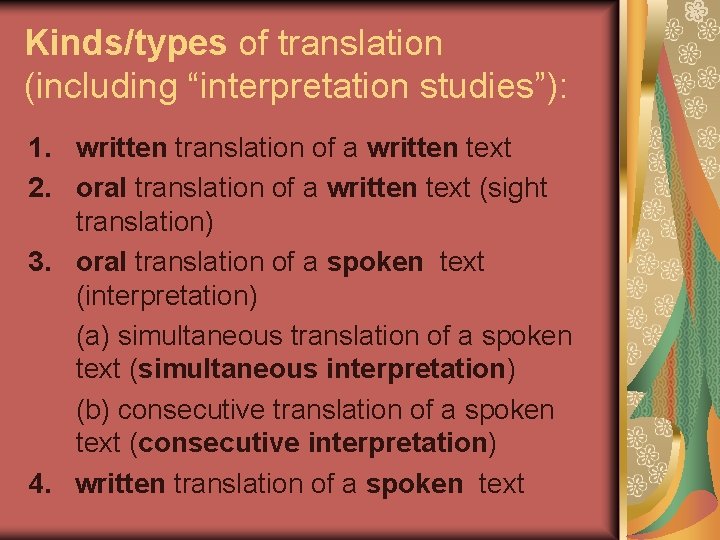 Kinds/types of translation (including “interpretation studies”):

1. written translation of a written text
2. oral translation of a written text (sight translation)
3. oral translation of a spoken text (interpretation)
(a) simultaneous translation of a spoken text (simultaneous interpretation)
(b) consecutive translation of a spoken text (consecutive interpretation)
4. written translation of a spoken text